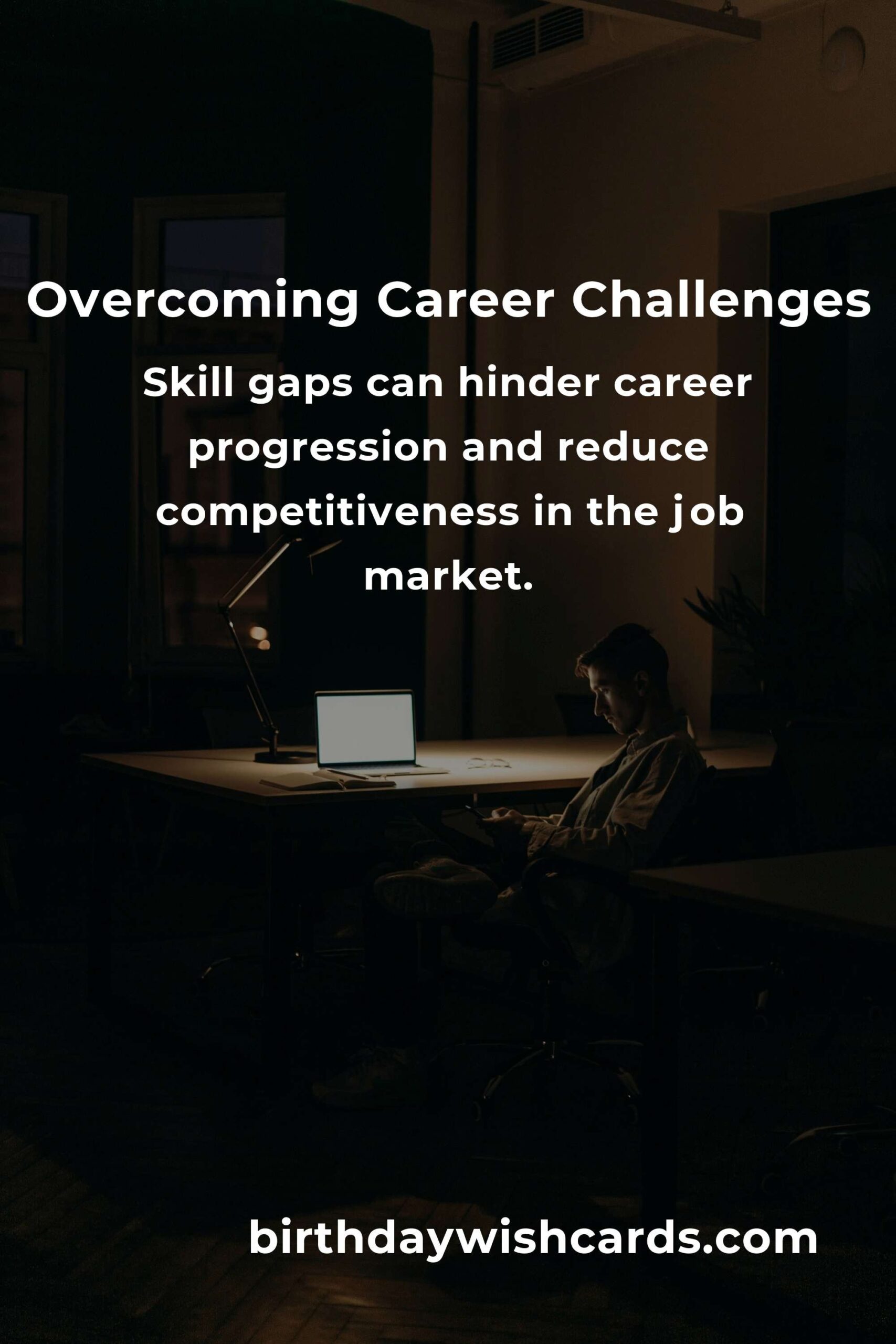 Overcoming Career Challenges

Skill gaps can hinder career progression and reduce competitiveness in the job market.

birthdaywishcards.com